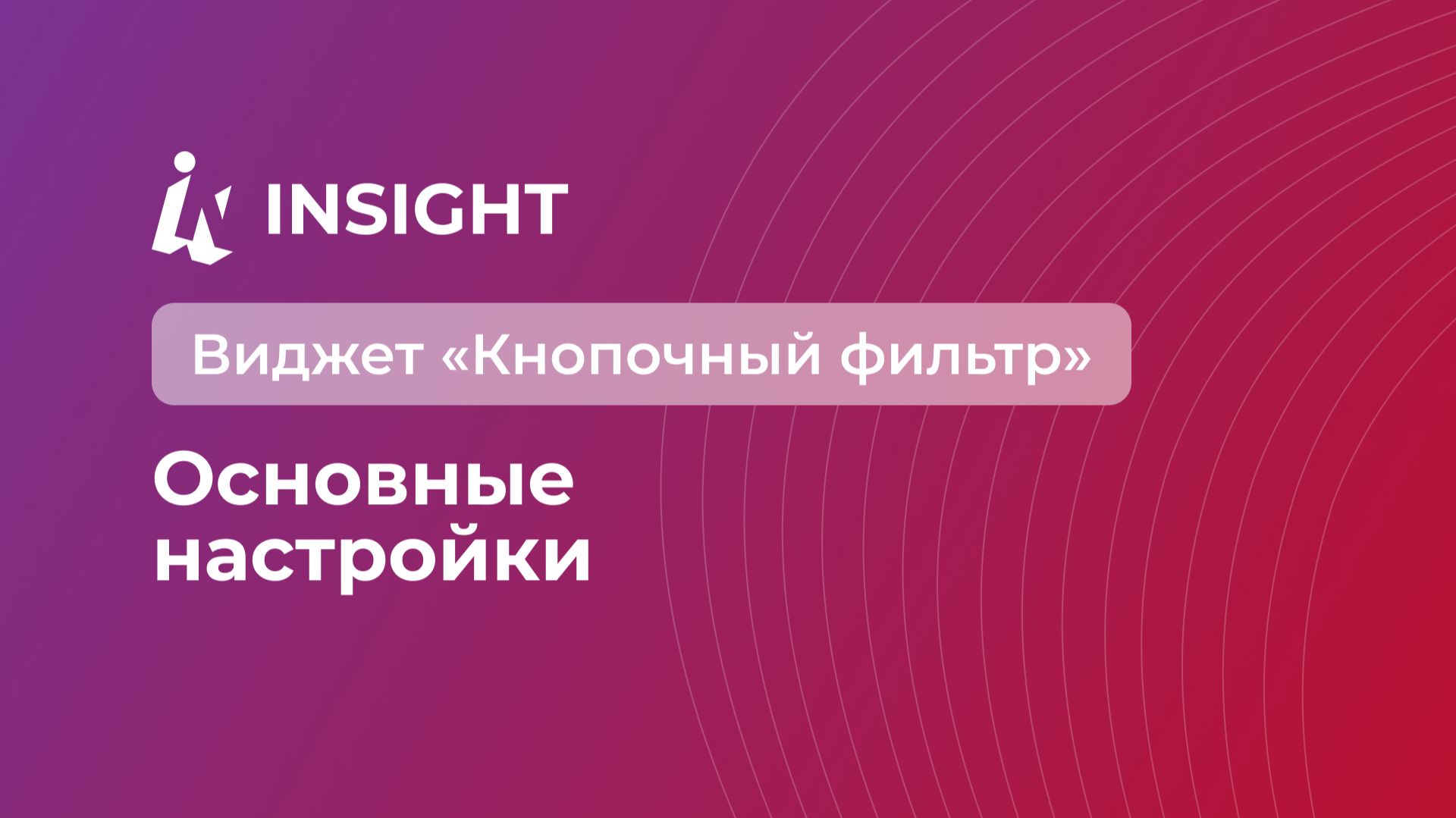 INSIGHT

Виджет «Кнопочный фильтр»

Основные настройки